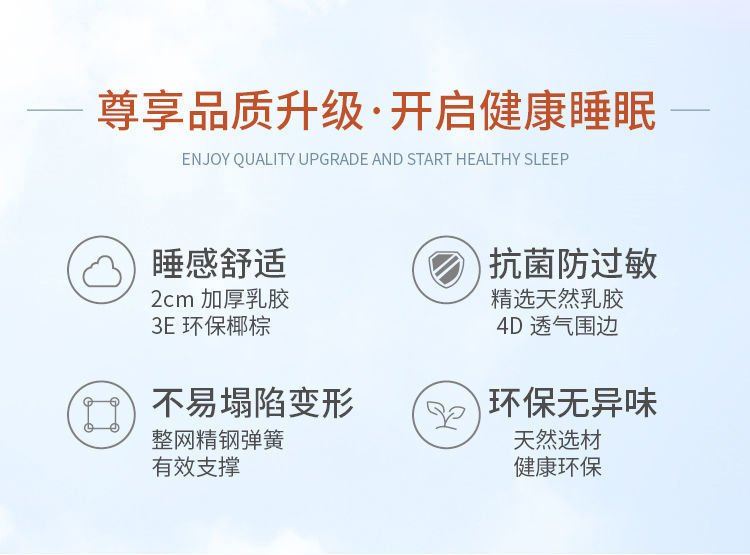 尊享品质升级·开启健康睡眠

ENJOY QUALITY UPGRADE AND START HEALTHY SLEEP

睡感舒适
2cm 加厚乳胶
3E 环保椰棕

抗菌防过敏
精选天然乳胶
4D 透气围边

不易塌陷变形
整网精钢弹簧
有效支撑

环保无异味
天然选材
健康环保